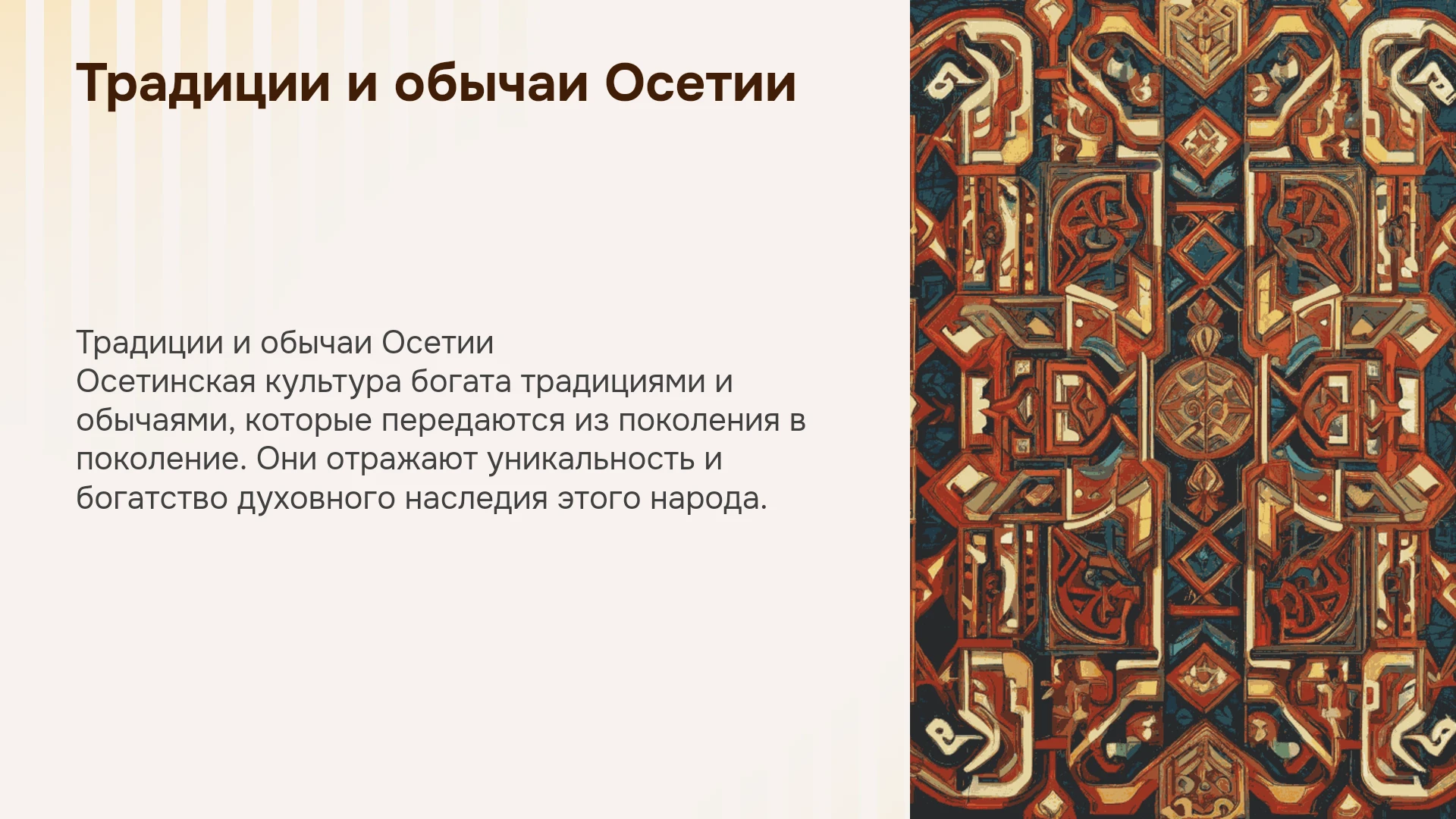 Традиции и обычаи Осетии

Традиции и обычаи Осетии

Осетинская культура богата традициями и обычаями, которые передаются из поколения в поколение. Они отражают уникальность и богатство духовного наследия этого народа.